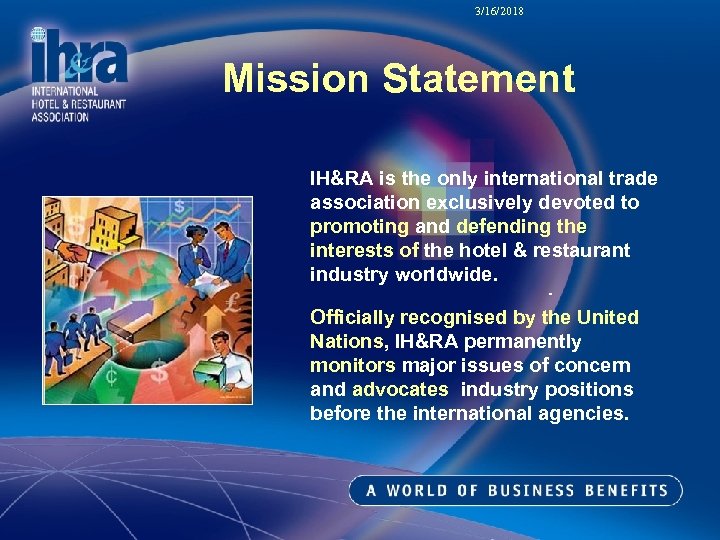 3/16/2018

ih&ra
INTERNATIONAL HOTEL & RESTAURANT ASSOCIATION

Mission Statement

IH&RA is the only international trade association exclusively devoted to promoting and defending the interests of the hotel & restaurant industry worldwide.

Officially recognised by the United Nations, IH&RA permanently monitors major issues of concern and advocates industry positions before the international agencies.

A WORLD OF BUSINESS BENEFITS